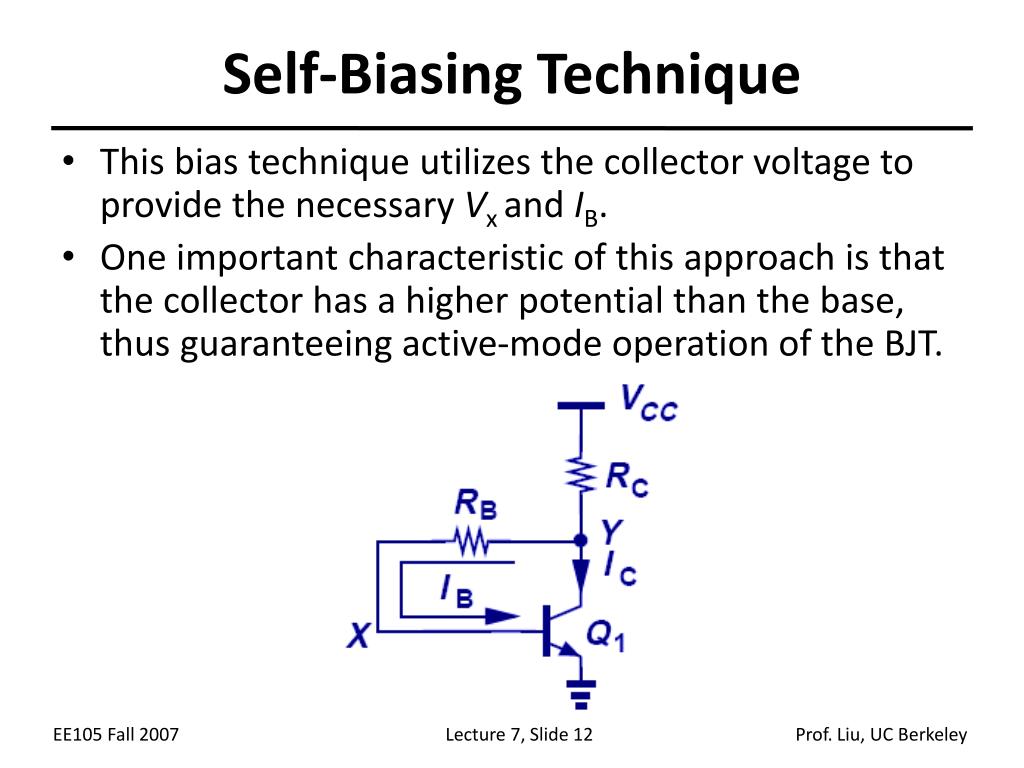 Self-Biasing Technique

• This bias technique utilizes the collector voltage to provide the necessary $V_x$ and $I_B$.
• One important characteristic of this approach is that the collector has a higher potential than the base, thus guaranteeing active-mode operation of the BJT.

$V_{CC}$
$R_C$
$R_B$
$Y$
$I_C$
$I_B$
$X$
$Q_1$

EE105 Fall 2007

Lecture 7, Slide 12

Prof. Liu, UC Berkeley